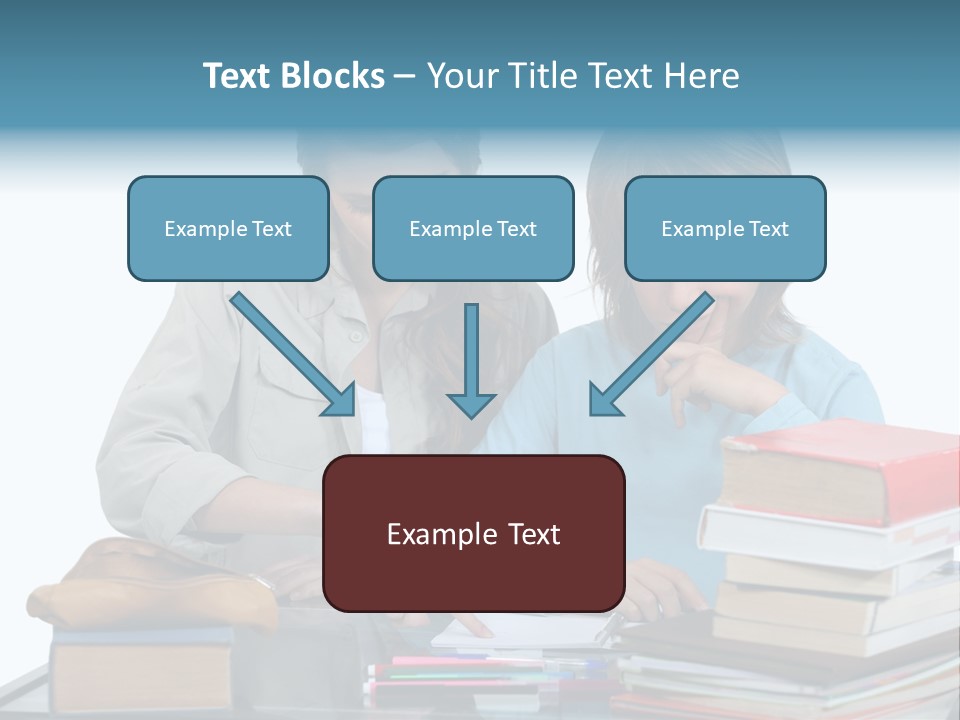 Text Blocks – Your Title Text Here

Example Text

Example Text

Example Text

Example Text